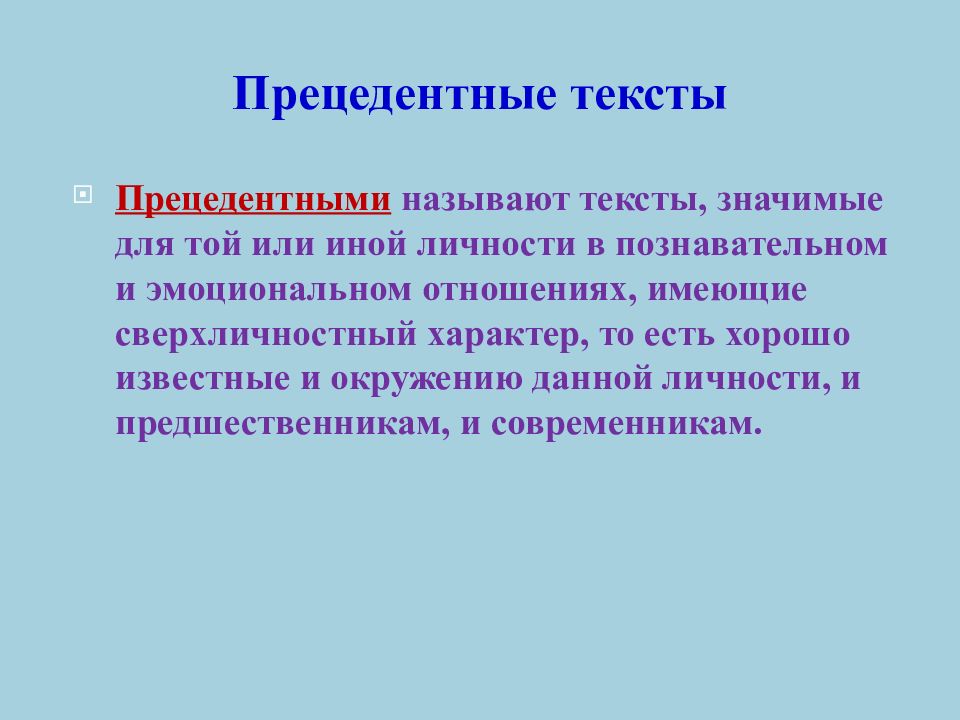 Прецедентные тексты

Прецедентными называют тексты, значимые для той или иной личности в познавательном и эмоциональном отношениях, имеющие сверхличностный характер, то есть хорошо известные и окружению данной личности, и предшественникам, и современникам.